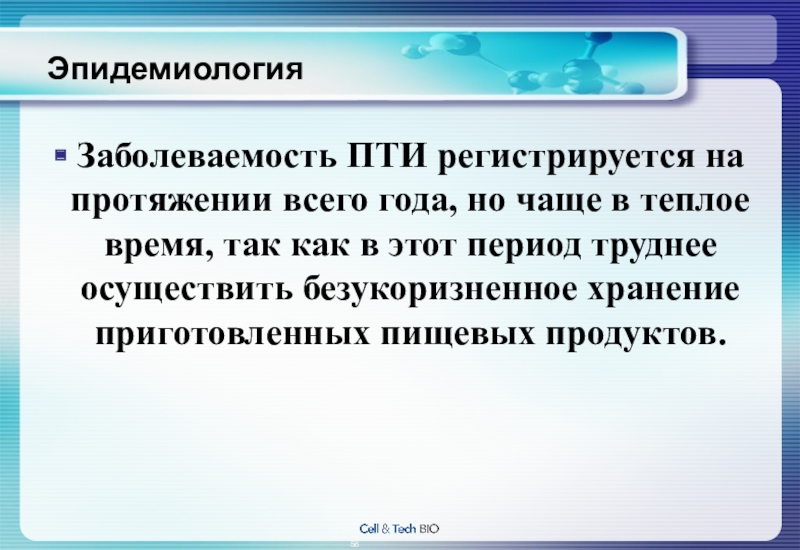 Эпидемиология

Заболеваемость ПТИ регистрируется на протяжении всего года, но чаще в теплое время, так как в этот период труднее осуществить безукоризненное хранение приготовленных пищевых продуктов.

Cell & Tech BIO

56